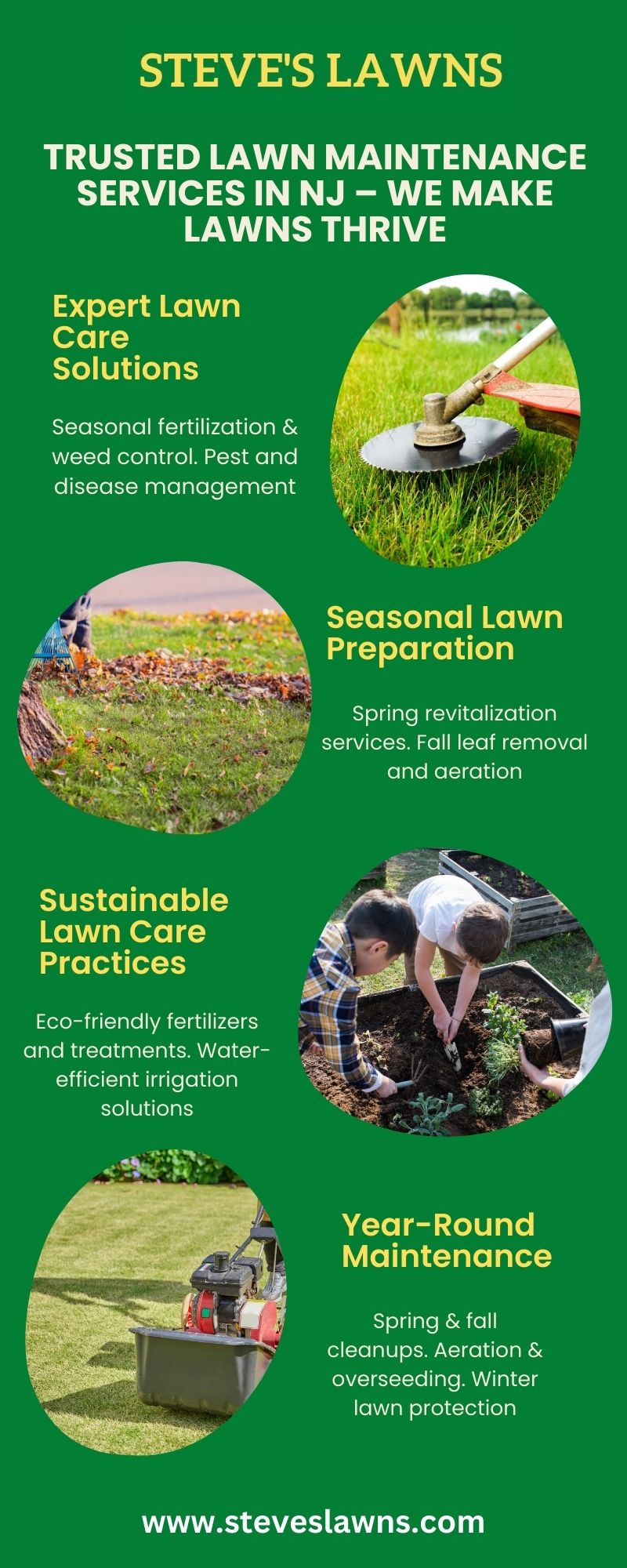 STEVE'S LAWNS

TRUSTED LAWN MAINTENANCE SERVICES IN NJ – WE MAKE LAWNS THRIVE

Expert Lawn Care Solutions

Seasonal fertilization & weed control. Pest and disease management

Seasonal Lawn Preparation

Spring revitalization services. Fall leaf removal and aeration

Sustainable Lawn Care Practices

Eco-friendly fertilizers and treatments. Water-efficient irrigation solutions

Year-Round Maintenance

Spring & fall cleanups. Aeration & overseeding. Winter lawn protection

www.steveslawns.com